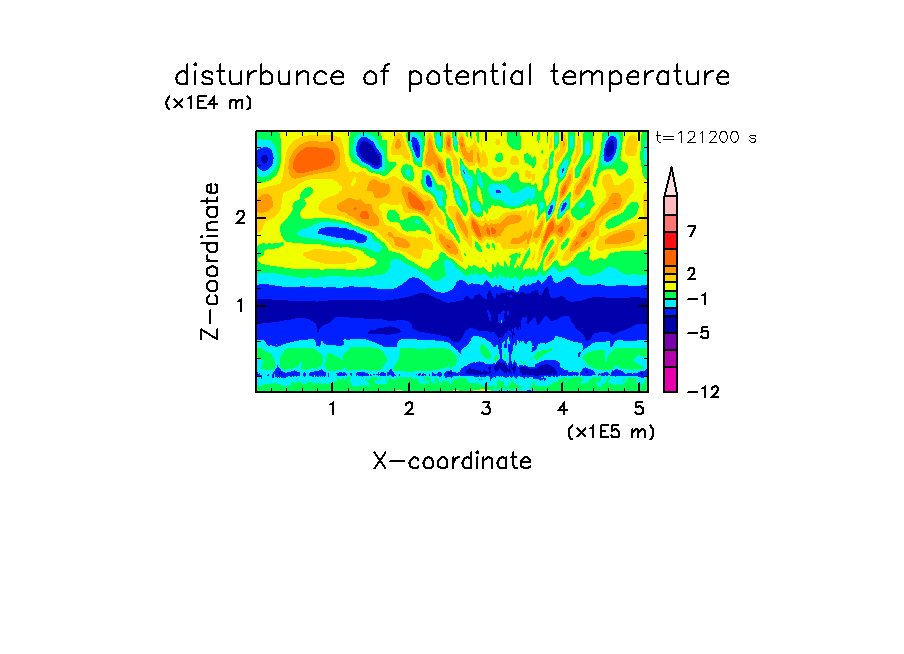 disturbunce of potential temperature

(x1E4 m)

t=121200 s

Z-coordinate

2

1

7

2

−1

−5

−12

1 2 3 4 5

(x1E5 m)

X-coordinate